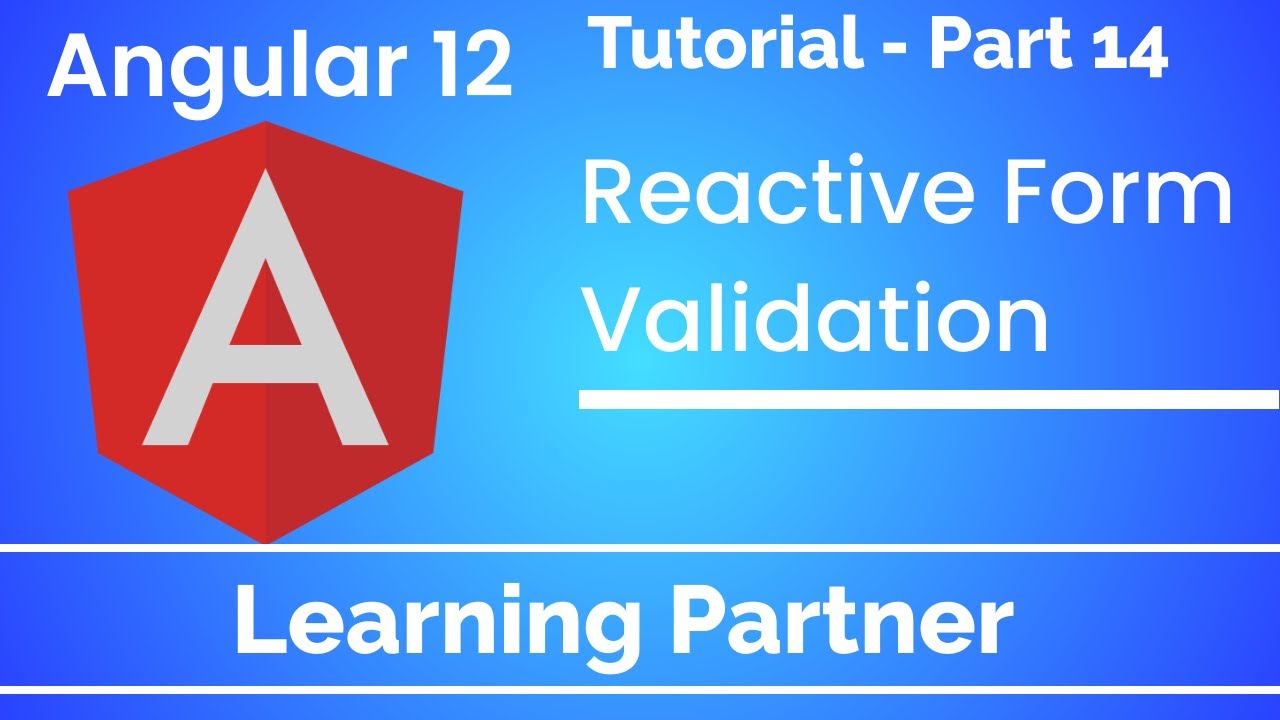 Angular 12

Tutorial - Part 14

A

Reactive Form Validation

Learning Partner